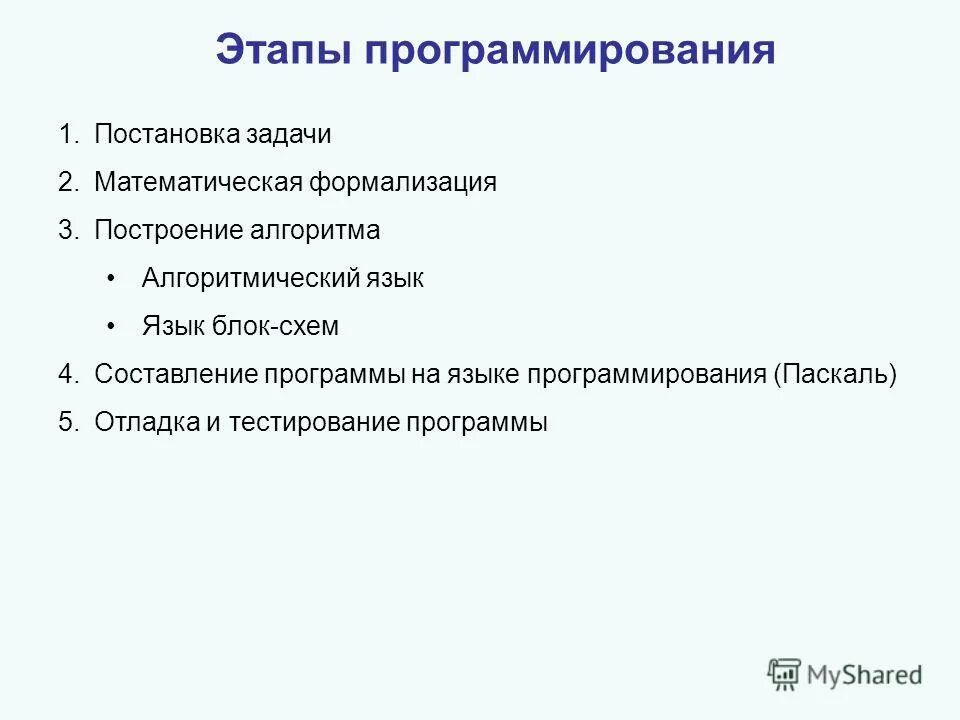 Этапы программирования

1. Постановка задачи
2. Математическая формализация
3. Построение алгоритма
 • Алгоритмический язык
 • Язык блок-схем
4. Составление программы на языке программирования (Паскаль)
5. Отладка и тестирование программы

MyShared